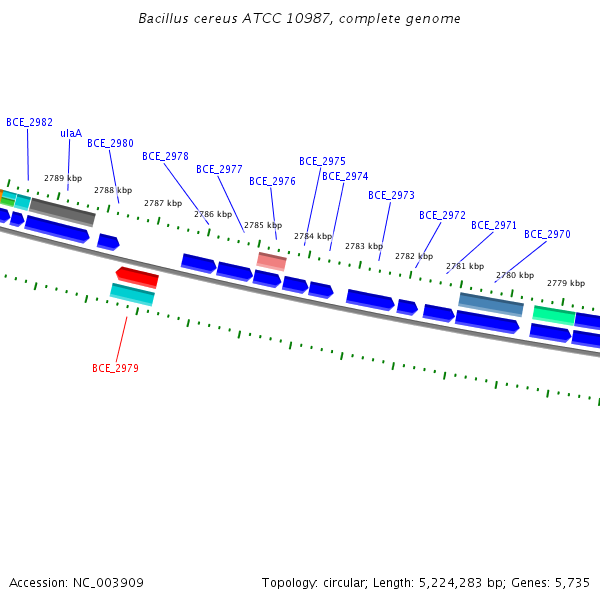 Bacillus cereus ATCC 10987, complete genome

BCE_2982
ulaA
BCE_2980
BCE_2978
BCE_2977
BCE_2976
BCE_2975
BCE_2974
BCE_2973
BCE_2972
BCE_2971
BCE_2970

2789 kbp
2788 kbp
2787 kbp
2786 kbp
2785 kbp
2784 kbp
2783 kbp
2782 kbp
2781 kbp
2780 kbp
2779 kbp

BCE_2979

Accession: NC_003909

Topology: circular; Length: 5,224,283 bp; Genes: 5,735